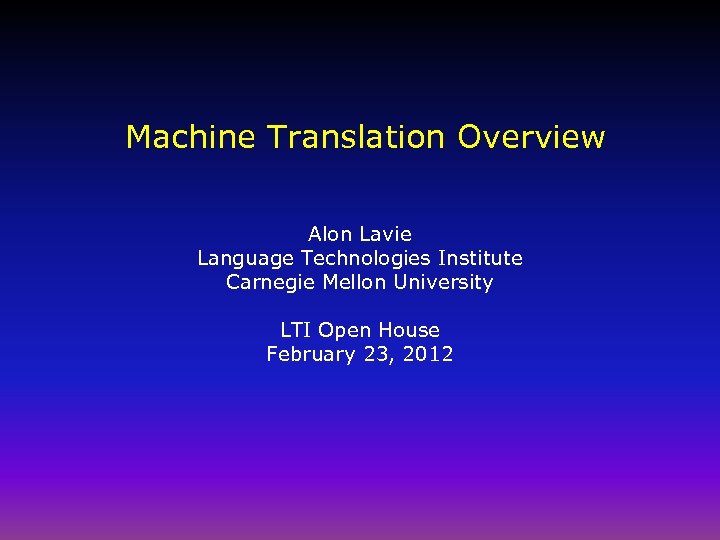 Machine Translation Overview

Alon Lavie
Language Technologies Institute
Carnegie Mellon University

LTI Open House
February 23, 2012